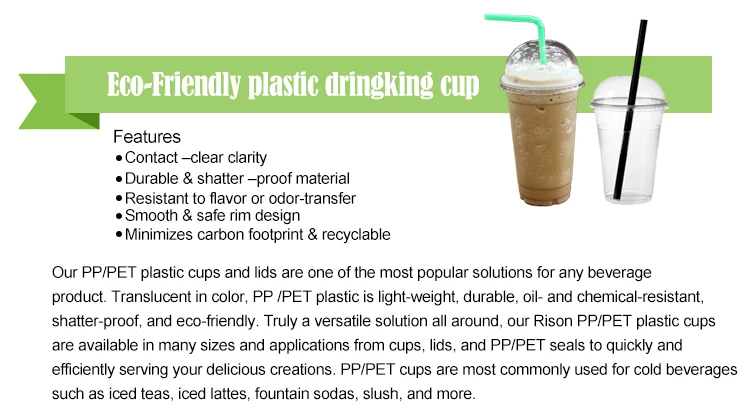 Eco-Friendly plastic dringking cup

Features
• Contact –clear clarity
• Durable & shatter –proof material
• Resistant to flavor or odor-transfer
• Smooth & safe rim design
• Minimizes carbon footprint & recyclable

Our PP/PET plastic cups and lids are one of the most popular solutions for any beverage product. Translucent in color, PP /PET plastic is light-weight, durable, oil- and chemical-resistant, shatter-proof, and eco-friendly. Truly a versatile solution all around, our Rison PP/PET plastic cups are available in many sizes and applications from cups, lids, and PP/PET seals to quickly and efficiently serving your delicious creations. PP/PET cups are most commonly used for cold beverages such as iced teas, iced lattes, fountain sodas, slush, and more.